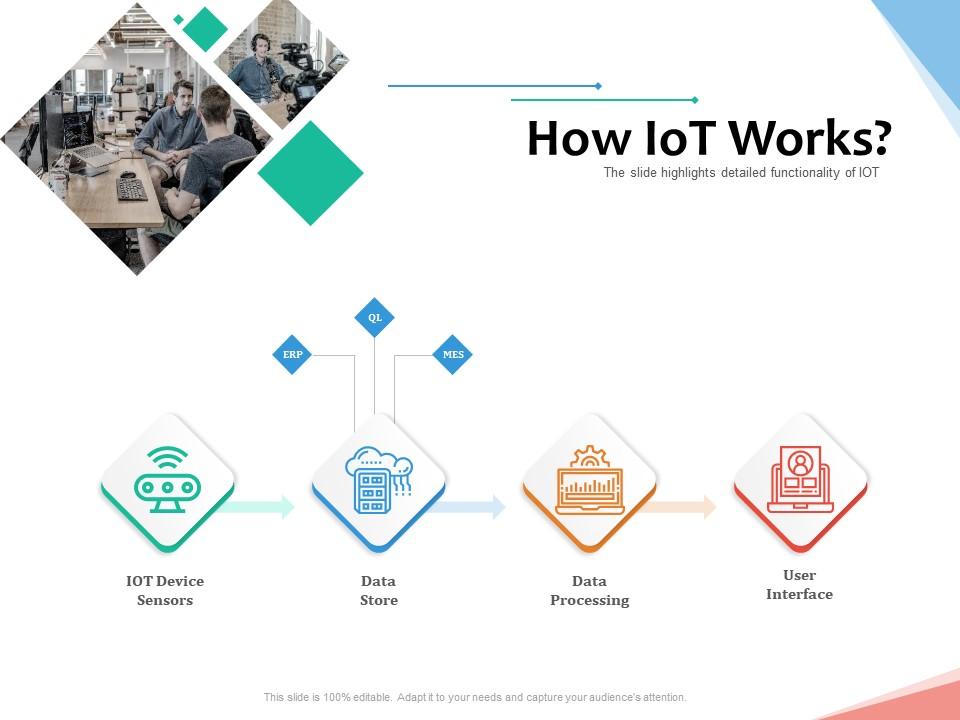 How IoT Works?

The slide highlights detailed functionality of IOT

QL

ERP

MES

IOT Device Sensors

Data Store

Data Processing

User Interface

This slide is 100% editable. Adapt it to your needs and capture your audience's attention.